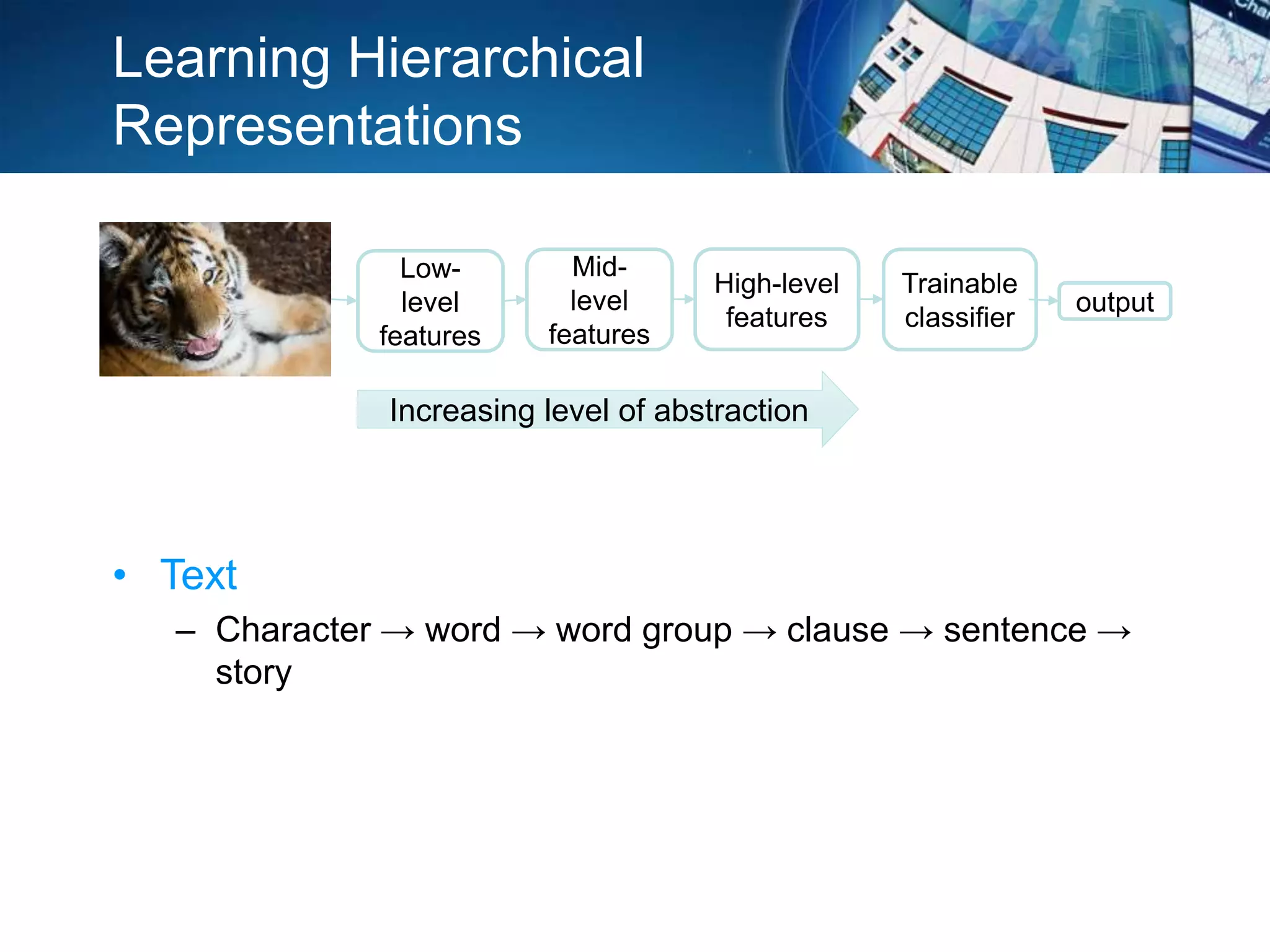 Learning Hierarchical Representations

Low-level features

Mid-level features

High-level features

Trainable classifier

output

Increasing level of abstraction

• Text

– Character → word → word group → clause → sentence → story